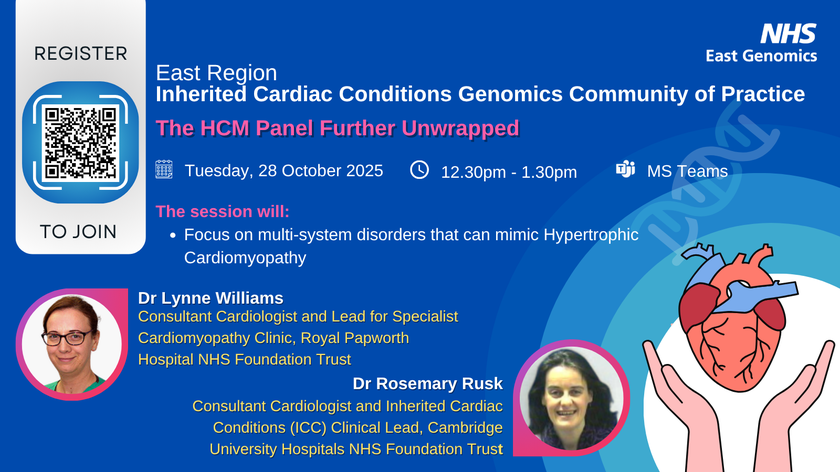 REGISTER

TO JOIN

NHS
East Genomics

East Region
Inherited Cardiac Conditions Genomics Community of Practice

The HCM Panel Further Unwrapped

Tuesday, 28 October 2025 12.30pm - 1.30pm MS Teams

The session will:
• Focus on multi-system disorders that can mimic Hypertrophic Cardiomyopathy

Dr Lynne Williams
Consultant Cardiologist and Lead for Specialist Cardiomyopathy Clinic, Royal Papworth Hospital NHS Foundation Trust

Dr Rosemary Rusk
Consultant Cardiologist and Inherited Cardiac Conditions (ICC) Clinical Lead, Cambridge University Hospitals NHS Foundation Trust